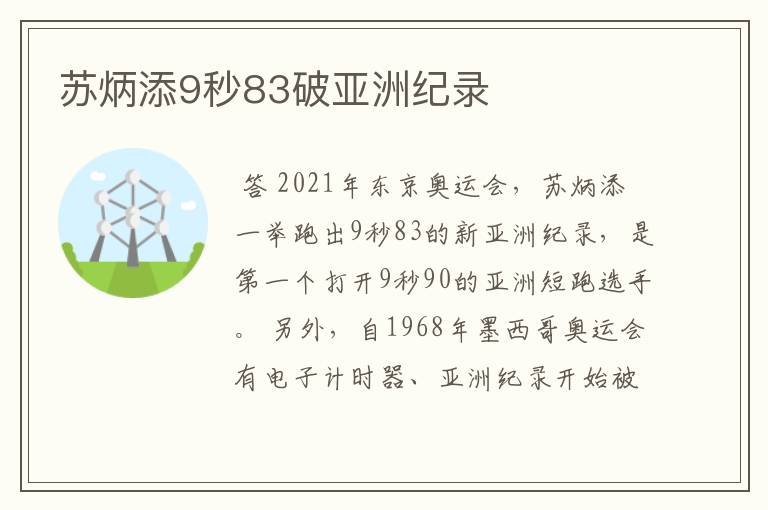 苏炳添9秒83破亚洲纪录

答 2021年东京奥运会，苏炳添一举跑出9秒83的新亚洲纪录，是第一个打开9秒90的亚洲短跑选手。另外，自1968年墨西哥奥运会有电子计时器、亚洲纪录开始被